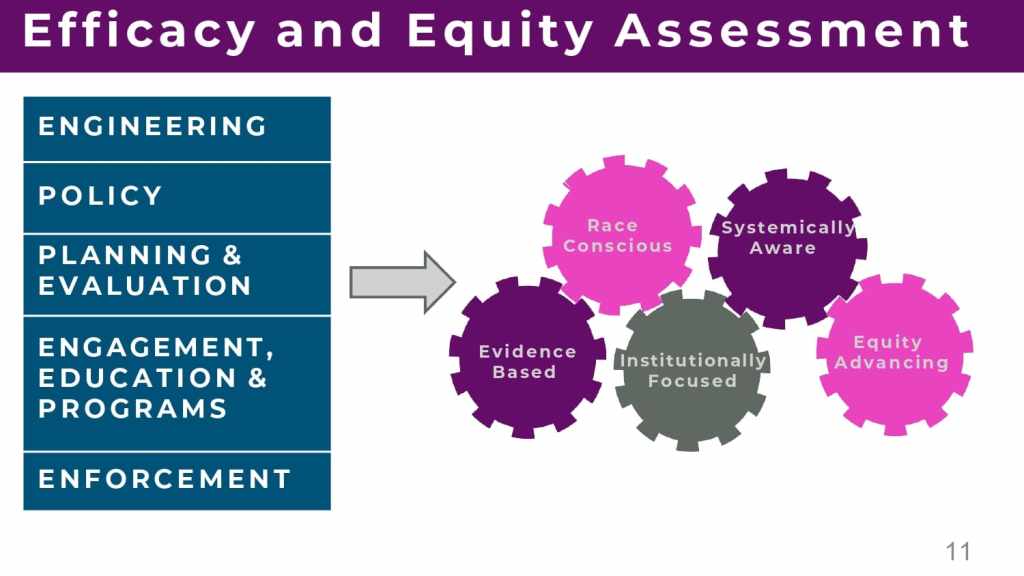 Efficacy and Equity Assessment

ENGINEERING

POLICY

PLANNING & EVALUATION

ENGAGEMENT, EDUCATION & PROGRAMS

ENFORCEMENT

Race Conscious

Systemically Aware

Evidence Based

Institutionally Focused

Equity Advancing

11